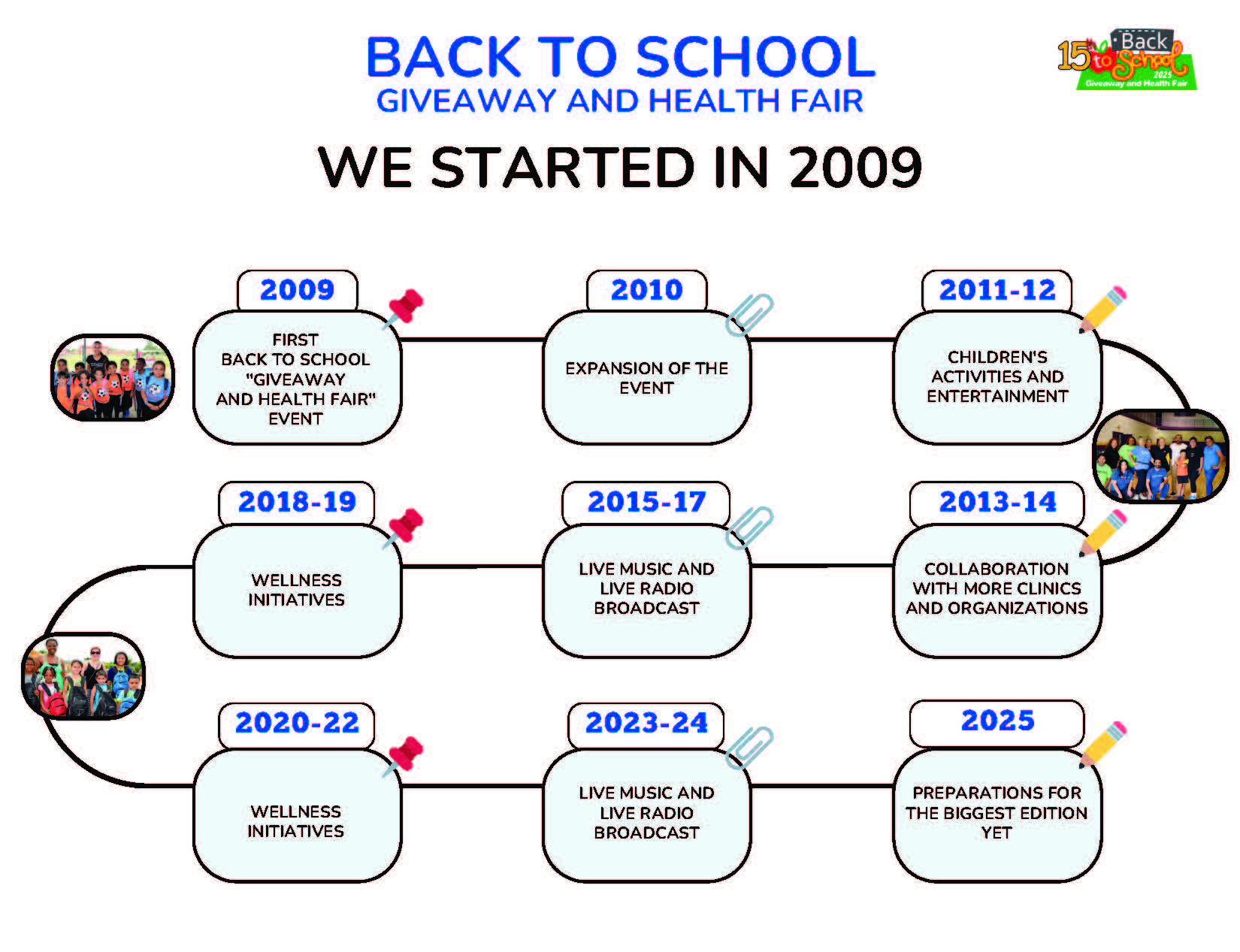 BACK TO SCHOOL
GIVEAWAY AND HEALTH FAIR

15 Back to School 2025 Giveaway and Health Fair

WE STARTED IN 2009

2009
FIRST BACK TO SCHOOL "GIVEAWAY AND HEALTH FAIR" EVENT

2010
EXPANSION OF THE EVENT

2011-12
CHILDREN'S ACTIVITIES AND ENTERTAINMENT

2013-14
COLLABORATION WITH MORE CLINICS AND ORGANIZATIONS

2015-17
LIVE MUSIC AND LIVE RADIO BROADCAST

2018-19
WELLNESS INITIATIVES

2020-22
WELLNESS INITIATIVES

2023-24
LIVE MUSIC AND LIVE RADIO BROADCAST

2025
PREPARATIONS FOR THE BIGGEST EDITION YET